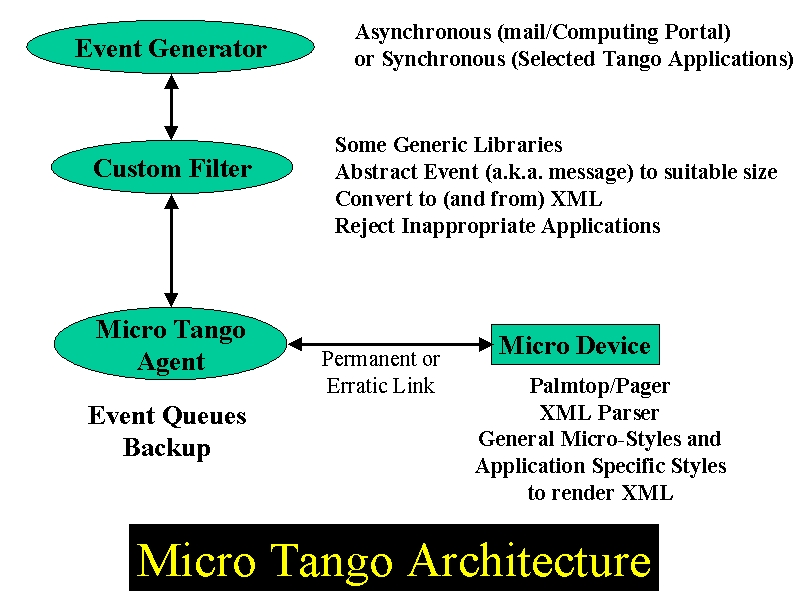 Event Generator

Asynchronous (mail/Computing Portal)
or Synchronous (Selected Tango Applications)

Custom Filter

Some Generic Libraries
Abstract Event (a.k.a. message) to suitable size
Convert to (and from) XML
Reject Inappropriate Applications

Micro Tango Agent

Permanent or Erratic Link

Micro Device

Event Queues
Backup

Palmtop/Pager
XML Parser
General Micro-Styles and
Application Specific Styles
to render XML

Micro Tango Architecture